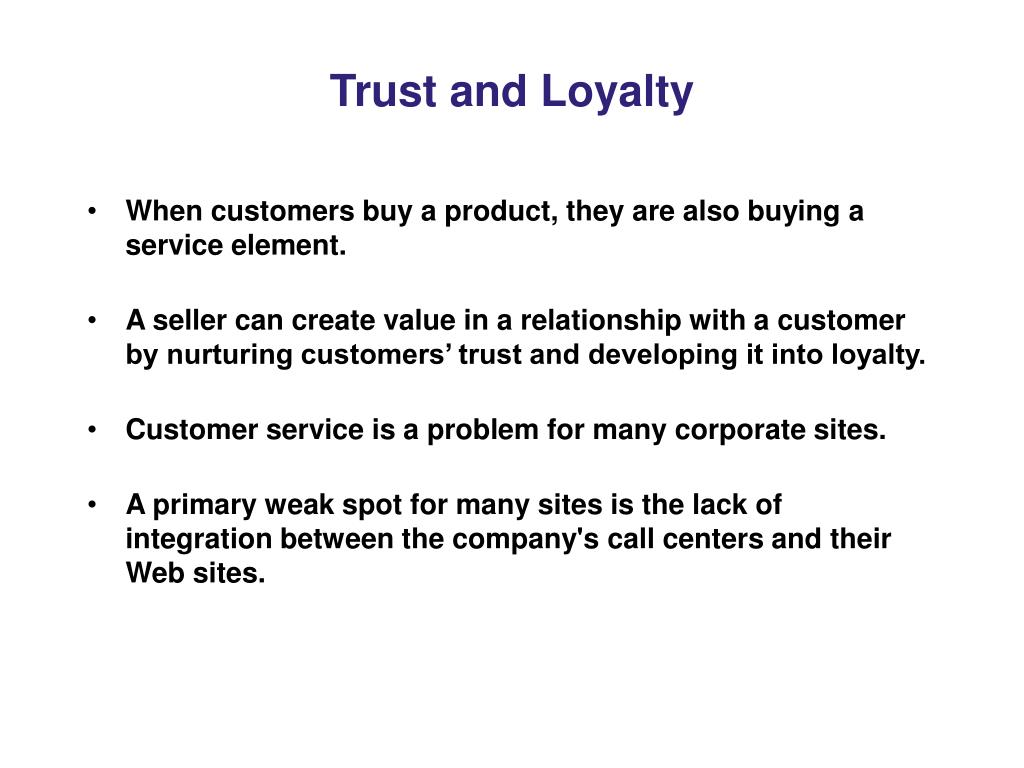 Trust and Loyalty

• When customers buy a product, they are also buying a service element.

• A seller can create value in a relationship with a customer by nurturing customers’ trust and developing it into loyalty.

• Customer service is a problem for many corporate sites.

• A primary weak spot for many sites is the lack of integration between the company's call centers and their Web sites.